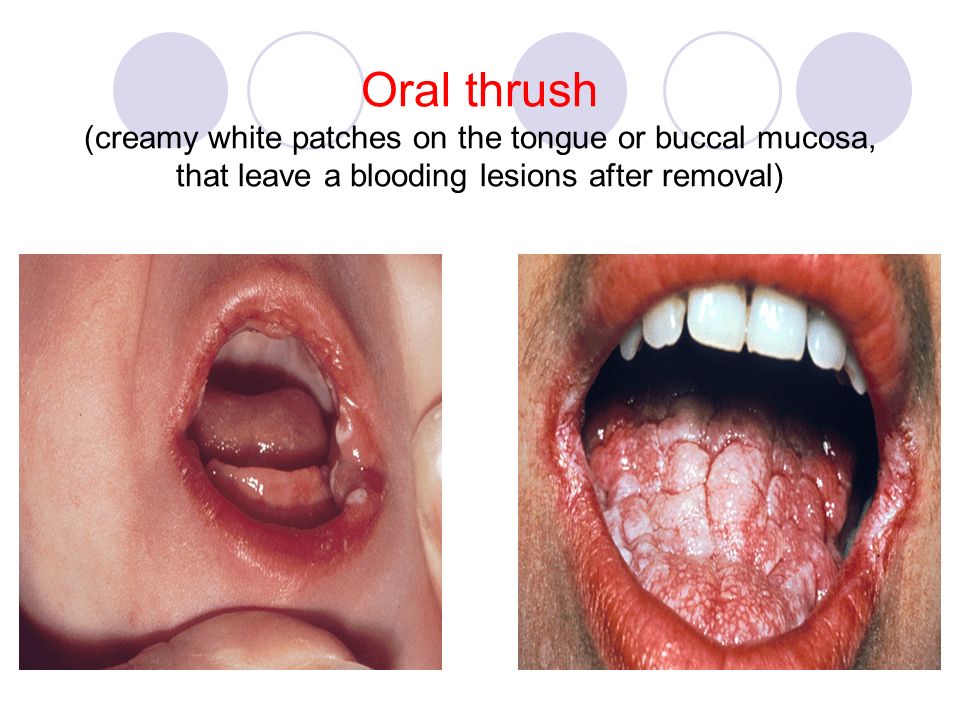 Oral thrush
(creamy white patches on the tongue or buccal mucosa, that leave a blooding lesions after removal)